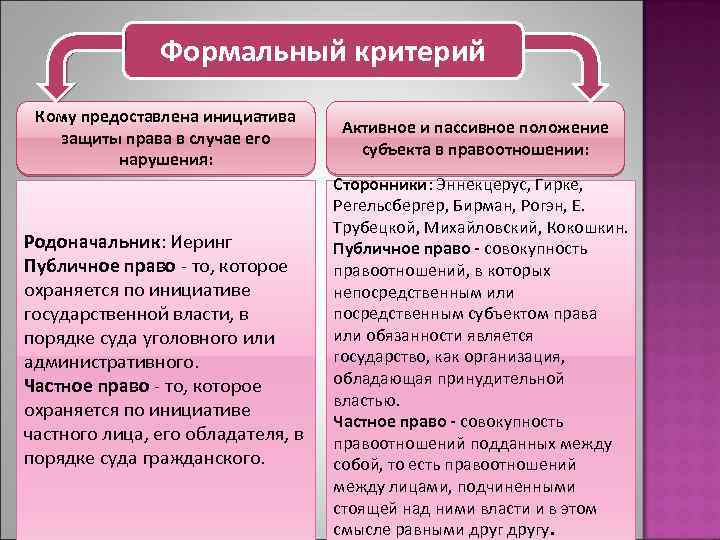 Формальный критерий

Кому предоставлена инициатива защиты права в случае его нарушения:

Родоначальник: Иеринг
Публичное право - то, которое охраняется по инициативе государственной власти, в порядке суда уголовного или административного.
Частное право - то, которое охраняется по инициативе частного лица, его обладателя, в порядке суда гражданского.

Активное и пассивное положение субъекта в правоотношении:

Сторонники: Эннекцерус, Гирке, Регельсбергер, Бирман, Рогэн, Е. Трубецкой, Михайловский, Кокошкин.
Публичное право - совокупность правоотношений, в которых непосредственным или посредственным субъектом права или обязанности является государство, как организация, обладающая принудительной властью.
Частное право - совокупность правоотношений подданных между собой, то есть правоотношений между лицами, подчиненными стоящей над ними власти и в этом смысле равными друг другу.